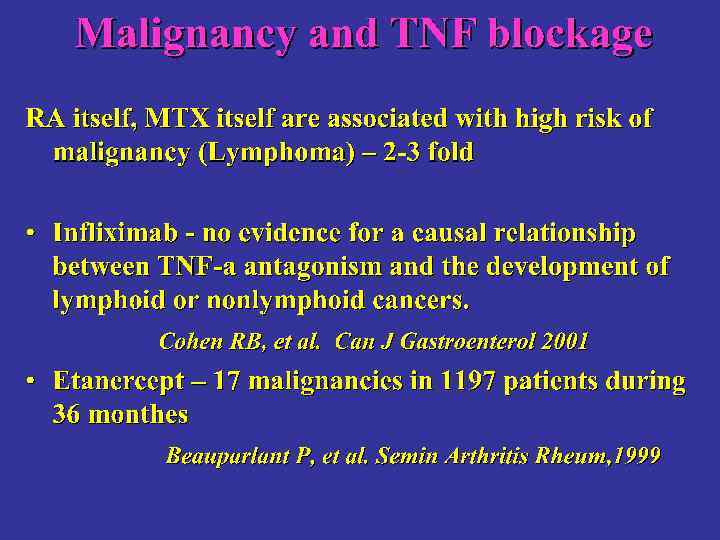 Malignancy and TNF blockage

RA itself, MTX itself are associated with high risk of malignancy (Lymphoma) – 2-3 fold

• Infliximab - no evidence for a causal relationship between TNF-a antagonism and the development of lymphoid or nonlymphoid cancers.

Cohen RB, et al. Can J Gastroenterol 2001

• Etanercept – 17 malignancies in 1197 patients during 36 monthes

Beauparlant P, et al. Semin Arthritis Rheum,1999